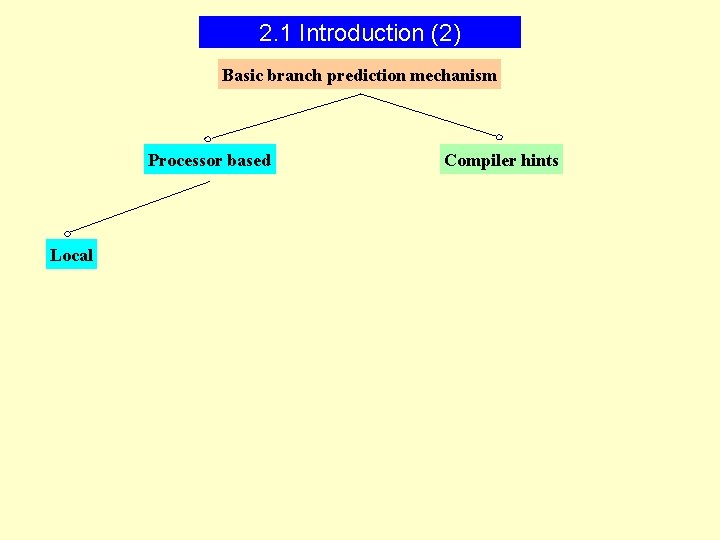 2.1 Introduction (2)

Basic branch prediction mechanism

Processor based

Compiler hints

Local